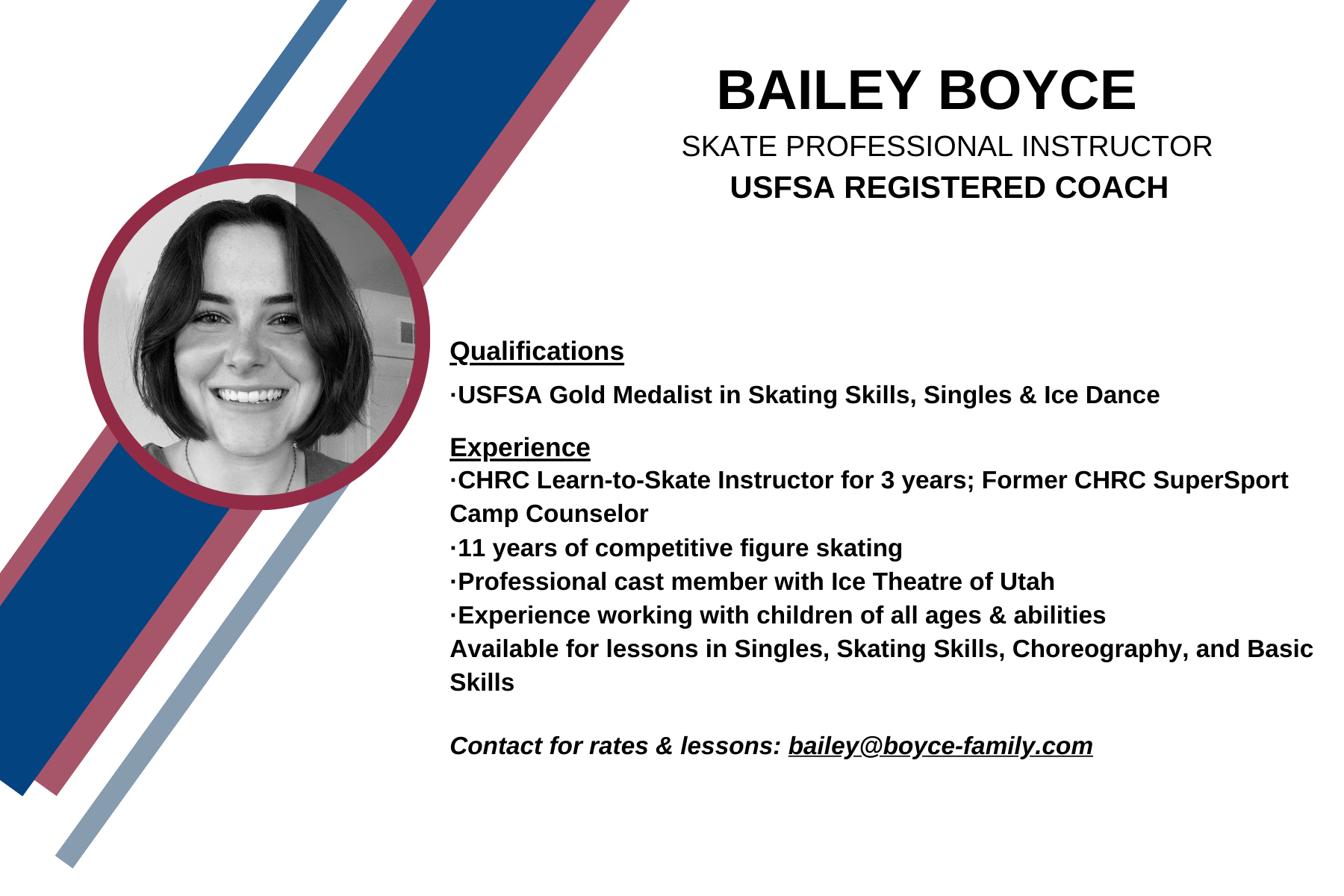 BAILEY BOYCE
SKATE PROFESSIONAL INSTRUCTOR
USFSA REGISTERED COACH

Qualifications

·USFSA Gold Medalist in Skating Skills, Singles & Ice Dance

Experience
·CHRC Learn-to-Skate Instructor for 3 years; Former CHRC SuperSport Camp Counselor
·11 years of competitive figure skating
·Professional cast member with Ice Theatre of Utah
·Experience working with children of all ages & abilities
Available for lessons in Singles, Skating Skills, Choreography, and Basic Skills

Contact for rates & lessons: bailey@boyce-family.com